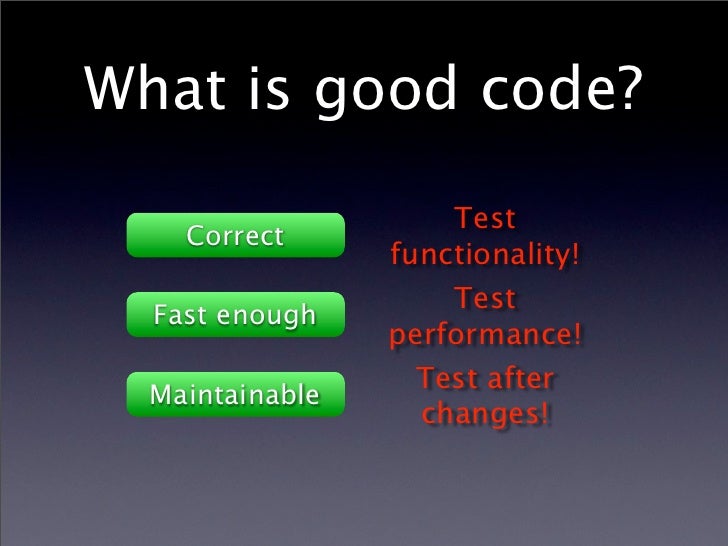 What is good code?

Correct

Test functionality!

Fast enough

Test performance!

Maintainable

Test after changes!